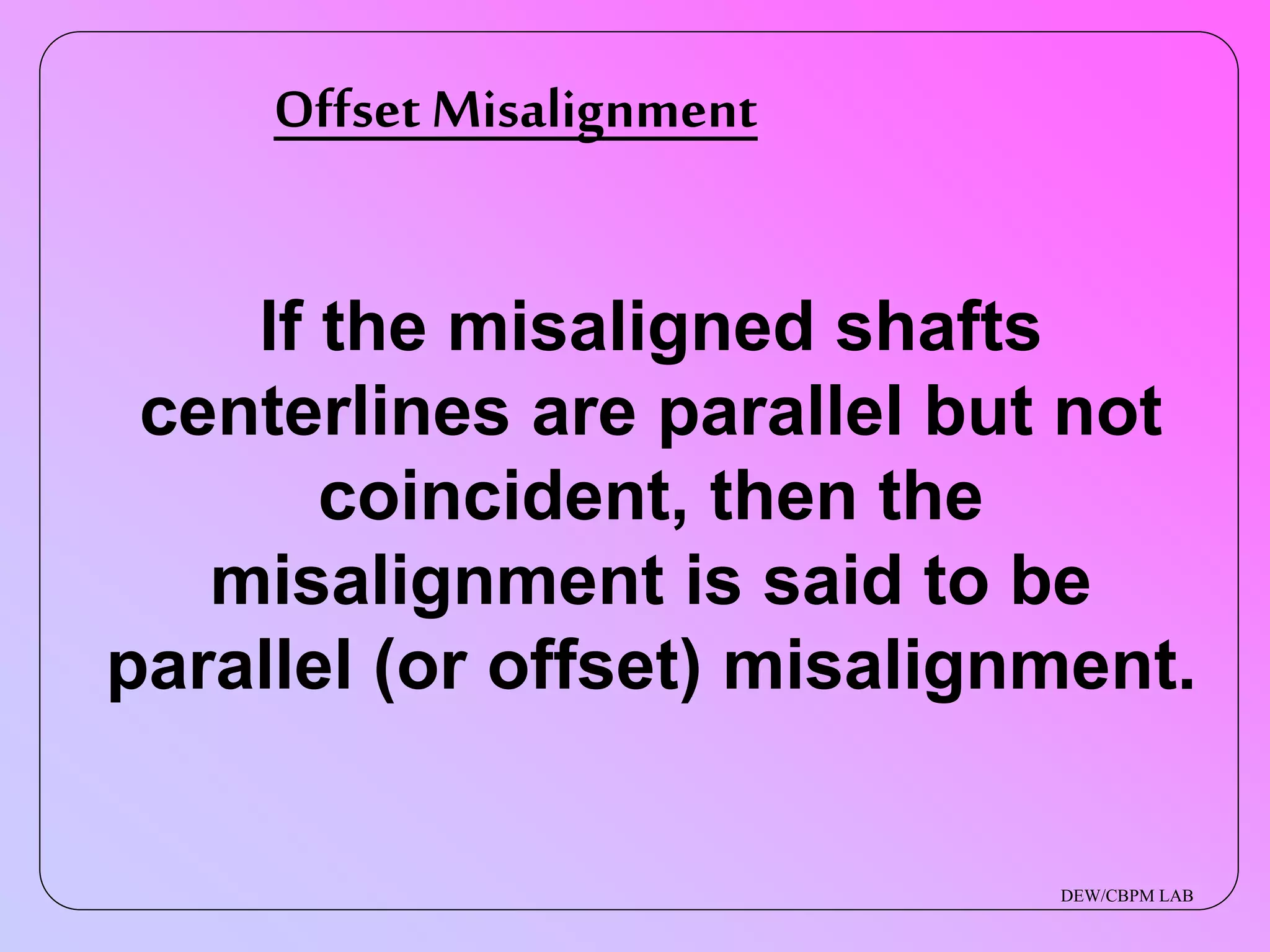 Offset Misalignment

If the misaligned shafts centerlines are parallel but not coincident, then the misalignment is said to be parallel (or offset) misalignment.

DEW/CBPM LAB